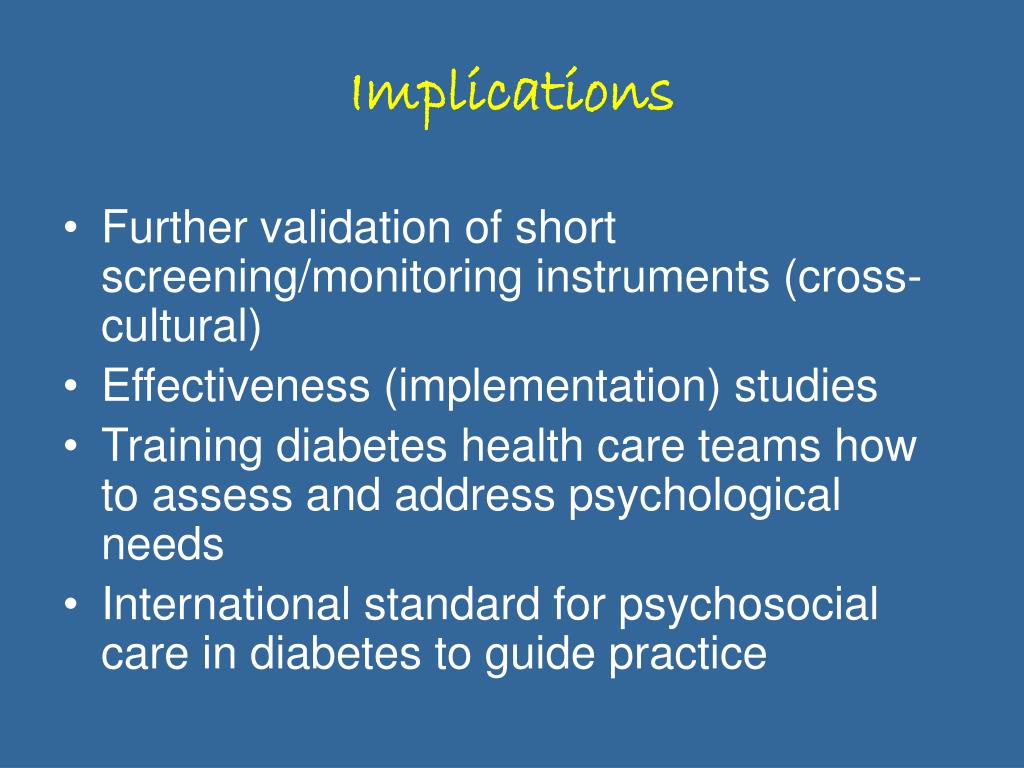 Implications

• Further validation of short screening/monitoring instruments (cross-cultural)
• Effectiveness (implementation) studies
• Training diabetes health care teams how to assess and address psychological needs
• International standard for psychosocial care in diabetes to guide practice